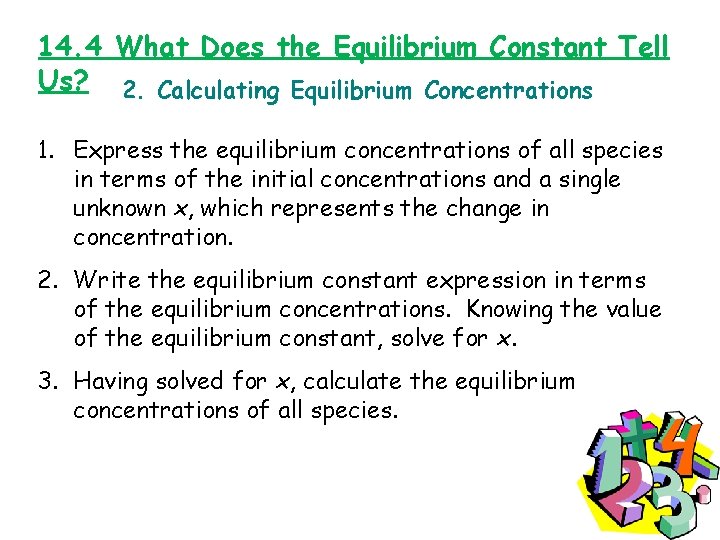 14.4 What Does the Equilibrium Constant Tell Us?

2. Calculating Equilibrium Concentrations

1. Express the equilibrium concentrations of all species in terms of the initial concentrations and a single unknown $x$, which represents the change in concentration.

2. Write the equilibrium constant expression in terms of the equilibrium concentrations. Knowing the value of the equilibrium constant, solve for $x$.

3. Having solved for $x$, calculate the equilibrium concentrations of all species.

1 + 4 2 3